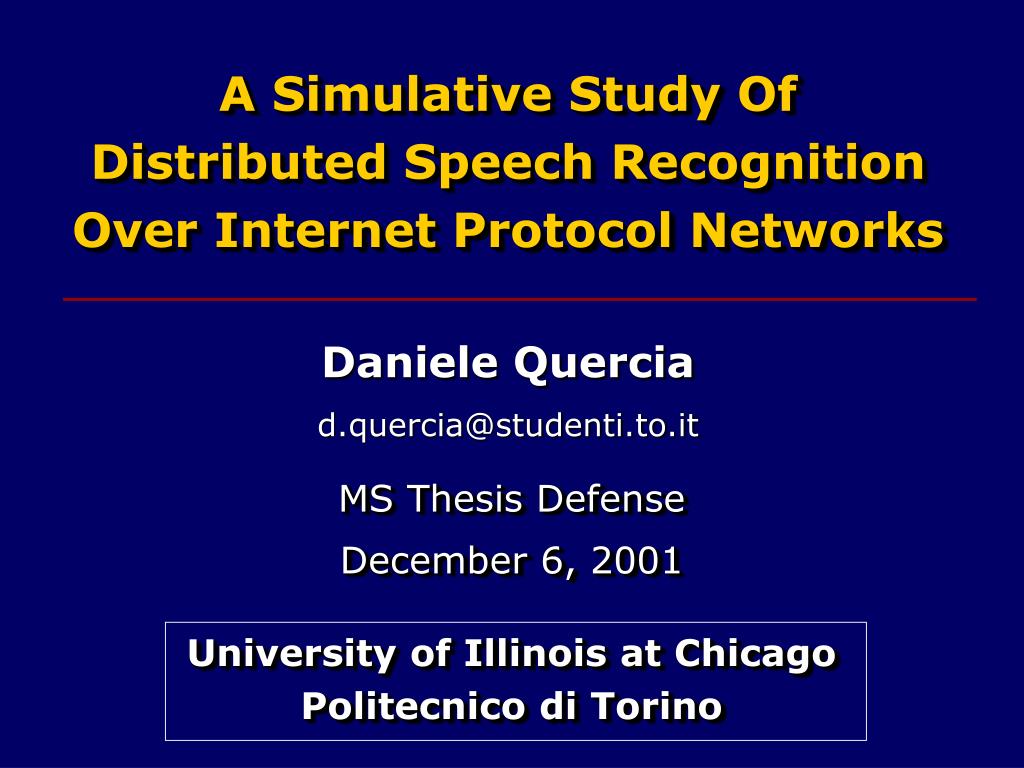 A Simulative Study Of Distributed Speech Recognition Over Internet Protocol Networks

Daniele Quercia

d.quercia@studenti.to.it

MS Thesis Defense

December 6, 2001

University of Illinois at Chicago
Politecnico di Torino